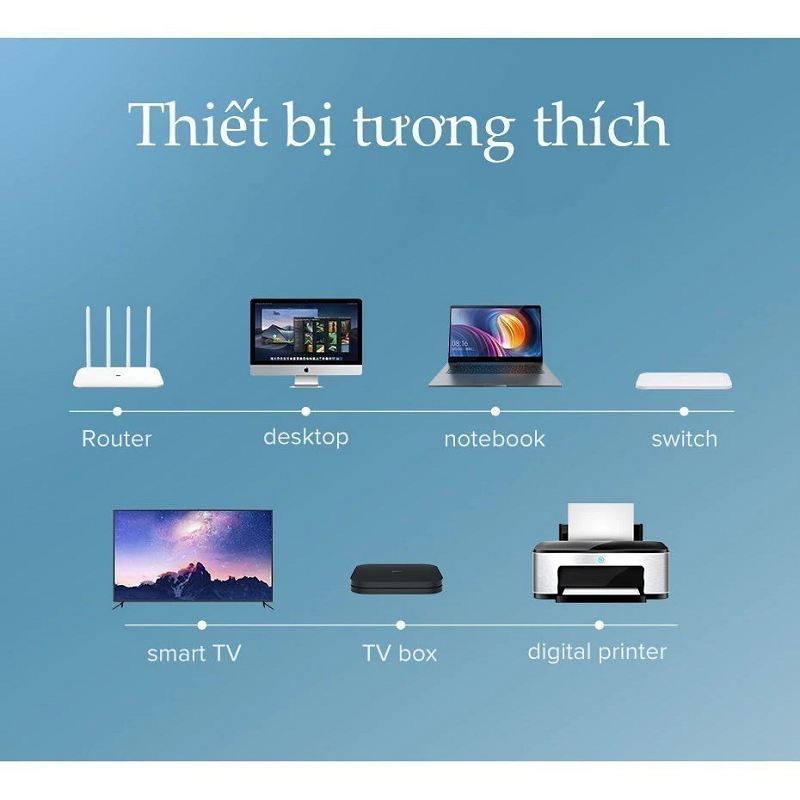 Thiết bị tương thích

Router
desktop
notebook
switch

smart TV
TV box
digital printer